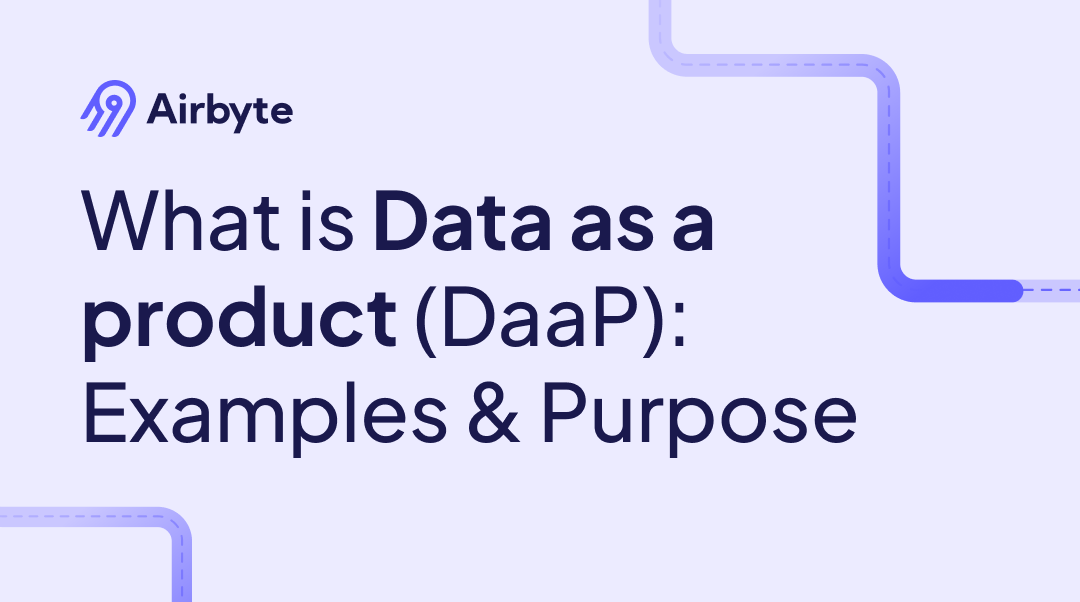 Airbyte

What is Data as a product (DaaP): Examples & Purpose